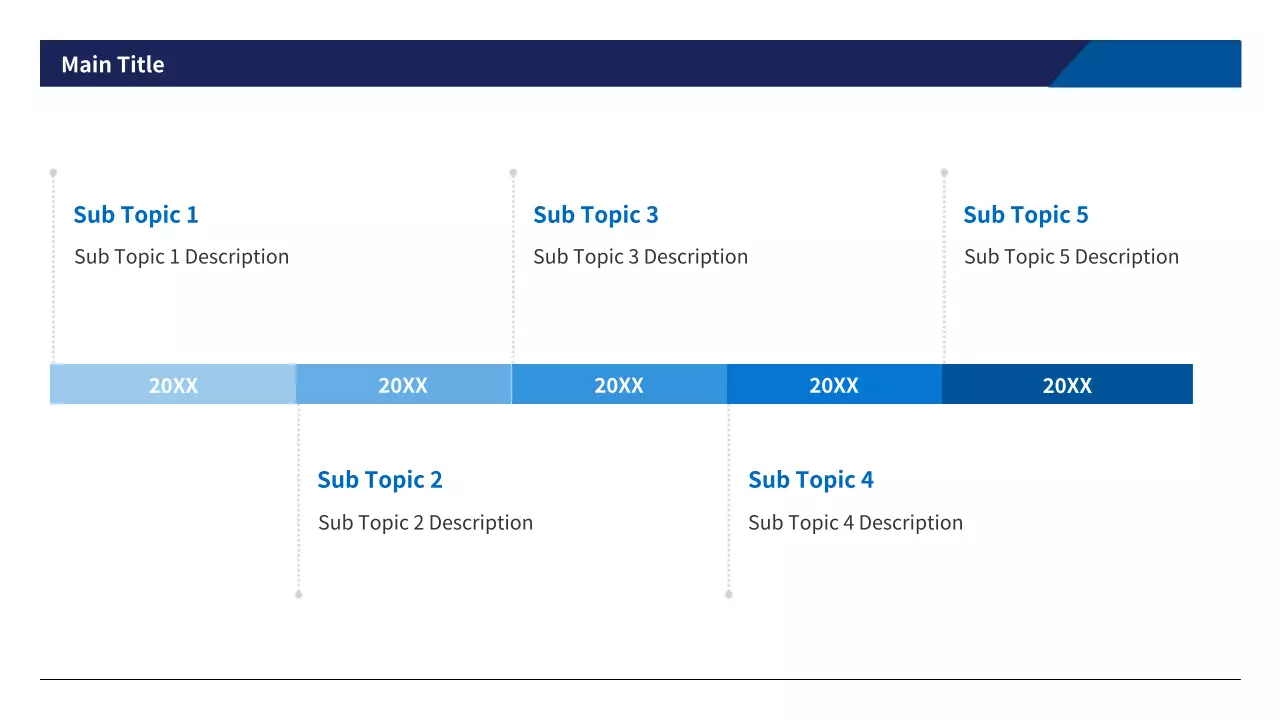 Main Title

Sub Topic 1
Sub Topic 1 Description

Sub Topic 3
Sub Topic 3 Description

Sub Topic 5
Sub Topic 5 Description

20XX 20XX 20XX 20XX 20XX

Sub Topic 2
Sub Topic 2 Description

Sub Topic 4
Sub Topic 4 Description